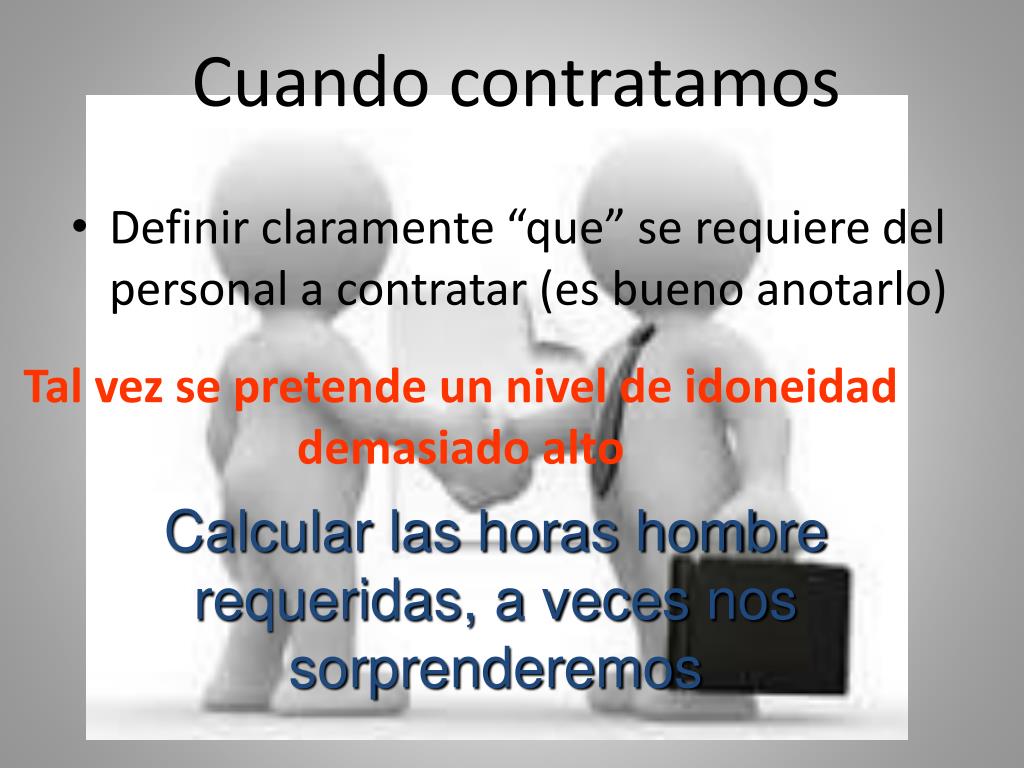 Cuando contratamos

• Definir claramente “que” se requiere del personal a contratar (es bueno anotarlo)

Tal vez se pretende un nivel de idoneidad demasiado alto

Calcular las horas hombre requeridas, a veces nos sorprenderemos